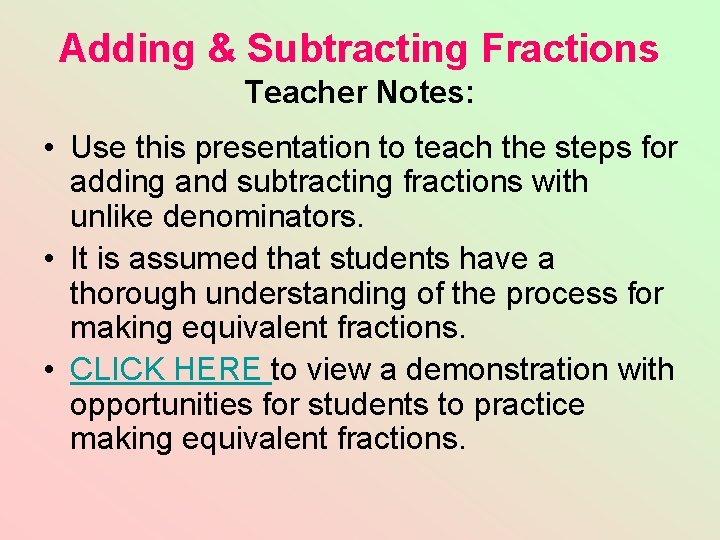 Adding & Subtracting Fractions
Teacher Notes:

• Use this presentation to teach the steps for adding and subtracting fractions with unlike denominators.
• It is assumed that students have a thorough understanding of the process for making equivalent fractions.
• CLICK HERE to view a demonstration with opportunities for students to practice making equivalent fractions.